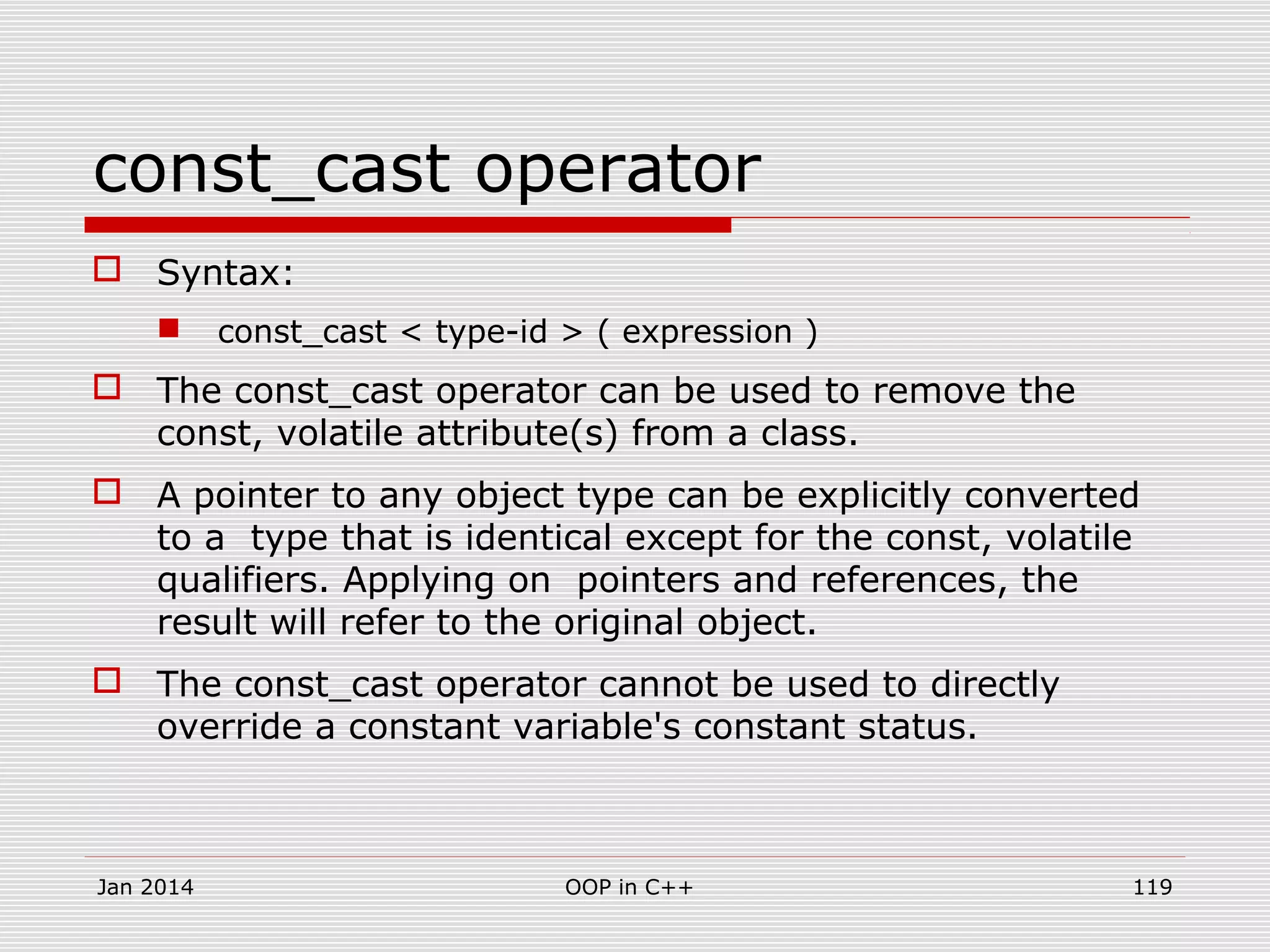 const_cast operator

Syntax:

const_cast < type-id > ( expression )

The const_cast operator can be used to remove the const, volatile attribute(s) from a class.

A pointer to any object type can be explicitly converted to a type that is identical except for the const, volatile qualifiers. Applying on pointers and references, the result will refer to the original object.

The const_cast operator cannot be used to directly override a constant variable's constant status.

Jan 2014 OOP in C++ 119